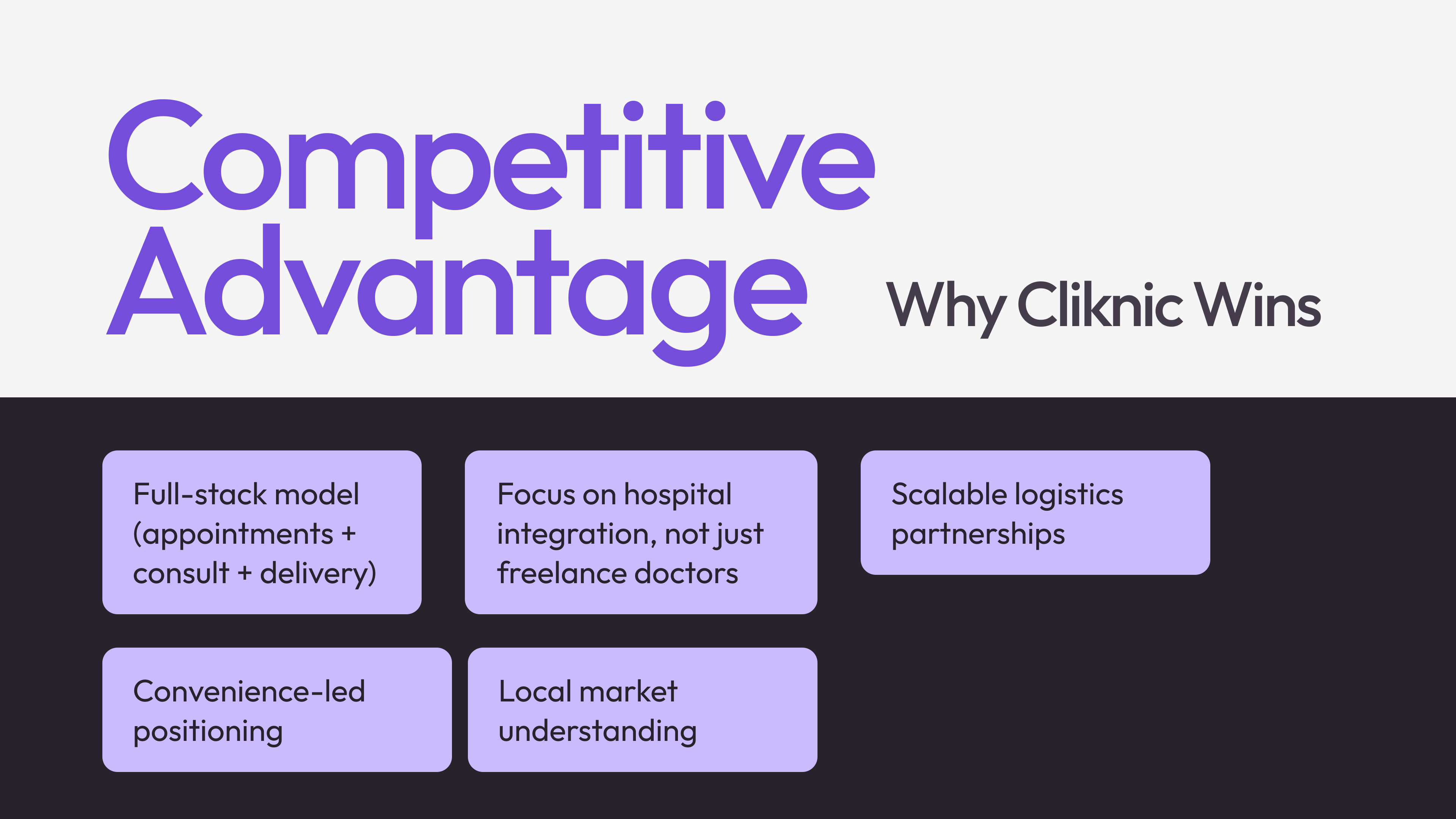 Competitive Advantage

Why Cliknic Wins

Full-stack model (appointments + consult + delivery)

Focus on hospital integration, not just freelance doctors

Scalable logistics partnerships

Convenience-led positioning

Local market understanding